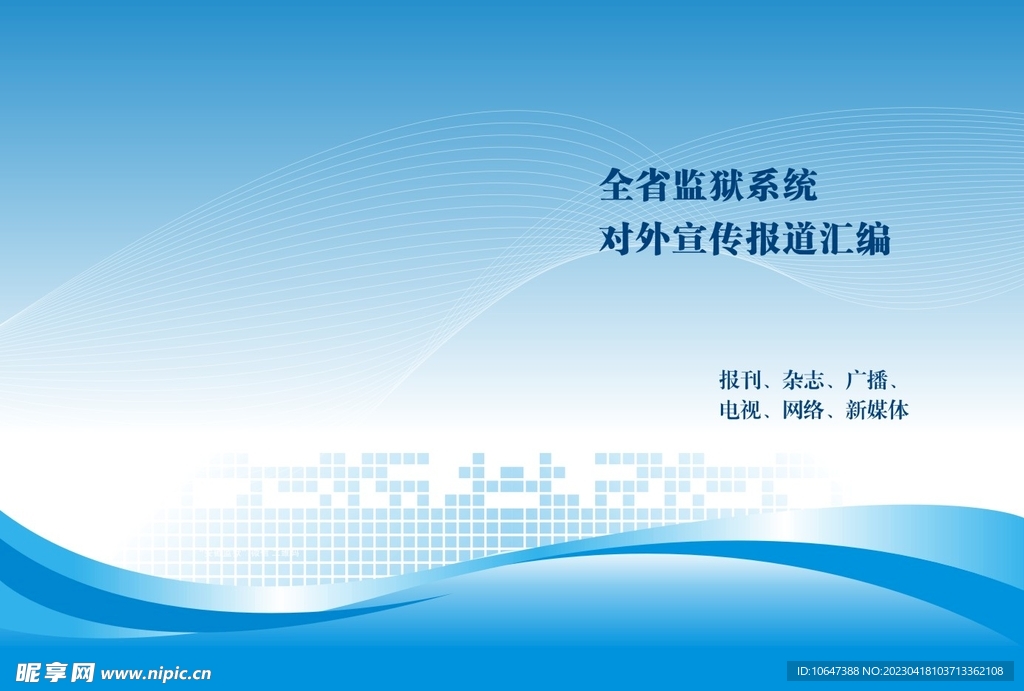 全省监狱系统
对外宣传报道汇编

报刊、杂志、广播、
电视、网络、新媒体

昵享网 www.nipic.cn

ID:10647388 NO:20230418103713362108